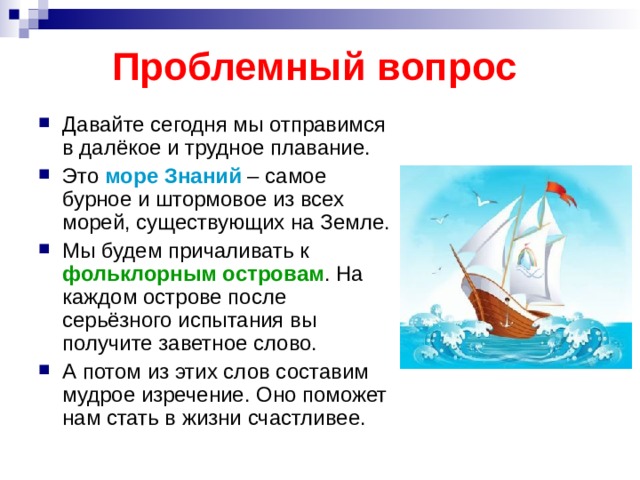 Проблемный вопрос

Давайте сегодня мы отправимся в далёкое и трудное плавание.

Это море Знаний – самое бурное и штормовое из всех морей, существующих на Земле.

Мы будем причаливать к фольклорным островам. На каждом острове после серьёзного испытания вы получите заветное слово.

А потом из этих слов составим мудрое изречение. Оно поможет нам стать в жизни счастливее.